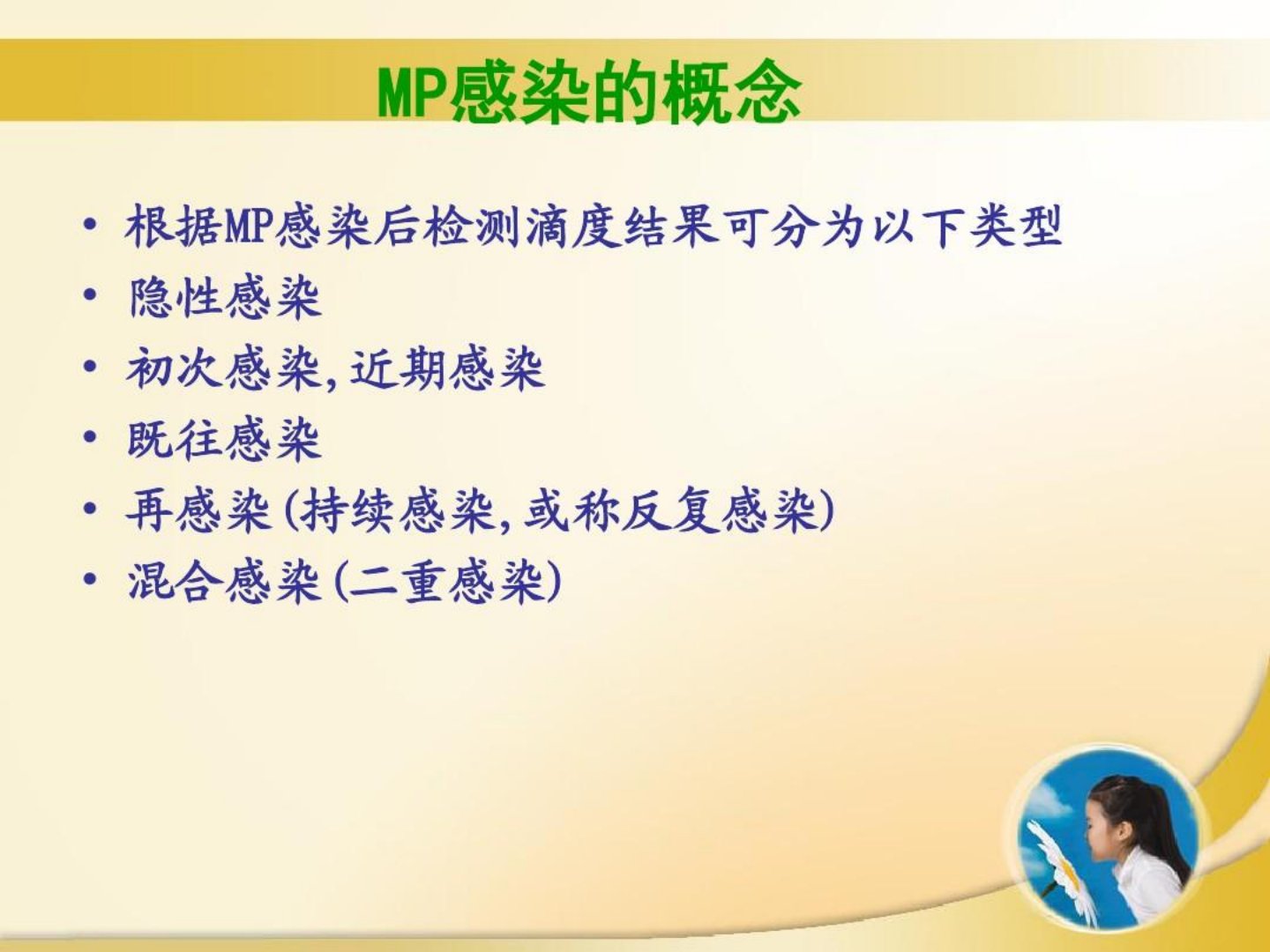 MP感染的概念

• 根据MP感染后检测滴度结果可分为以下类型
• 隐性感染
• 初次感染,近期感染
• 既往感染
• 再感染(持续感染,或称反复感染)
• 混合感染(二重感染)